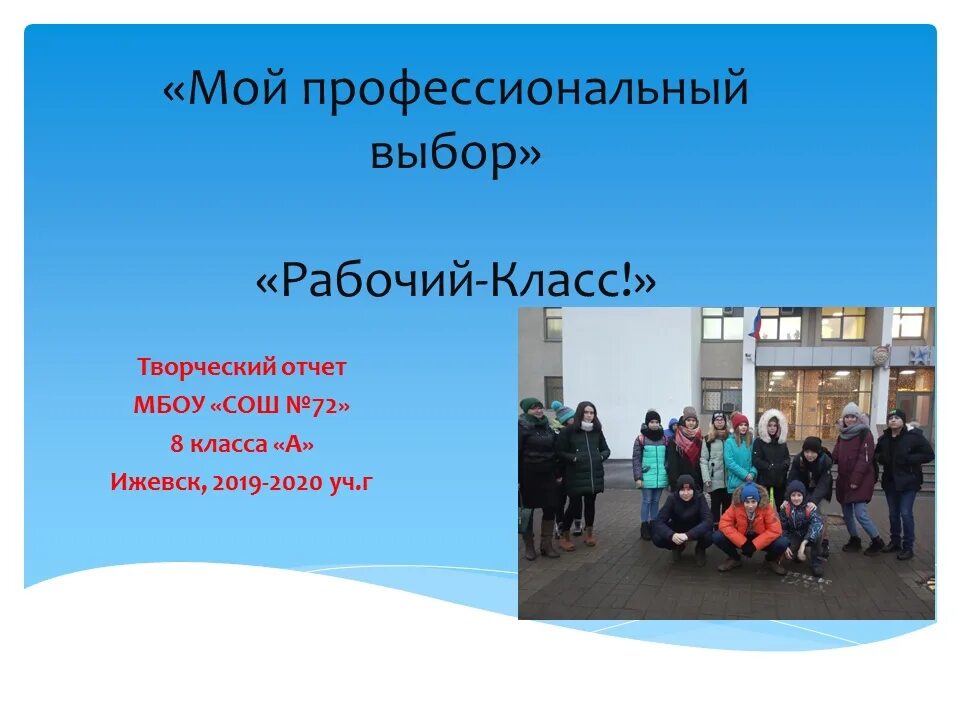 «Мой профессиональный выбор»

«Рабочий-Класс!»

Творческий отчет
МБОУ «СОШ №72»
8 класса «А»
Ижевск, 2019-2020 уч.г